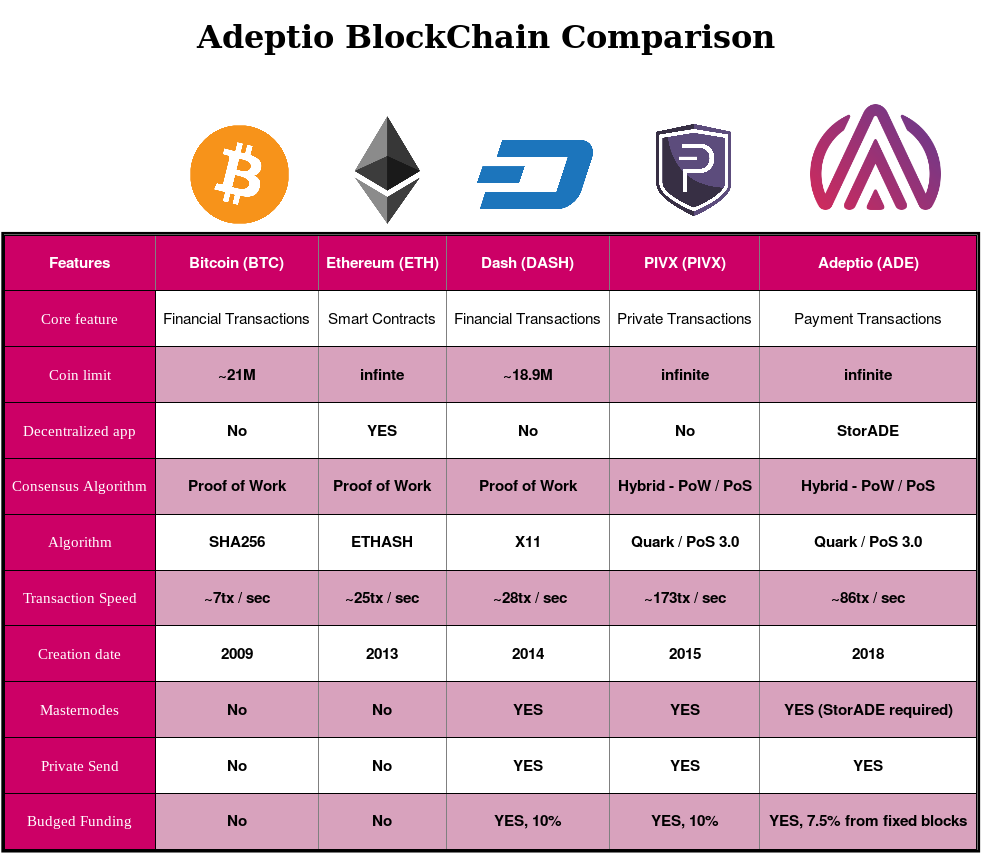 Adeptio BlockChain Comparison

| Features | Bitcoin (BTC) | Ethereum (ETH) | Dash (DASH) | PIVX (PIVX) | Adeptio (ADE) |
|---|---|---|---|---|---|
| Core feature | Financial Transactions | Smart Contracts | Financial Transactions | Private Transactions | Payment Transactions |
| Coin limit | ~21M | infinte | ~18.9M | infinite | infinite |
| Decentralized app | No | YES | No | No | StorADE |
| Consensus Algorithm | Proof of Work | Proof of Work | Proof of Work | Hybrid - PoW / PoS | Hybrid - PoW / PoS |
| Algorithm | SHA256 | ETHASH | X11 | Quark / PoS 3.0 | Quark / PoS 3.0 |
| Transaction Speed | ~7tx / sec | ~25tx / sec | ~28tx / sec | ~173tx / sec | ~86tx / sec |
| Creation date | 2009 | 2013 | 2014 | 2015 | 2018 |
| Masternodes | No | No | YES | YES | YES (StorADE required) |
| Private Send | No | No | YES | YES | YES |
| Budged Funding | No | No | YES, 10% | YES, 10% | YES, 7.5% from fixed blocks |